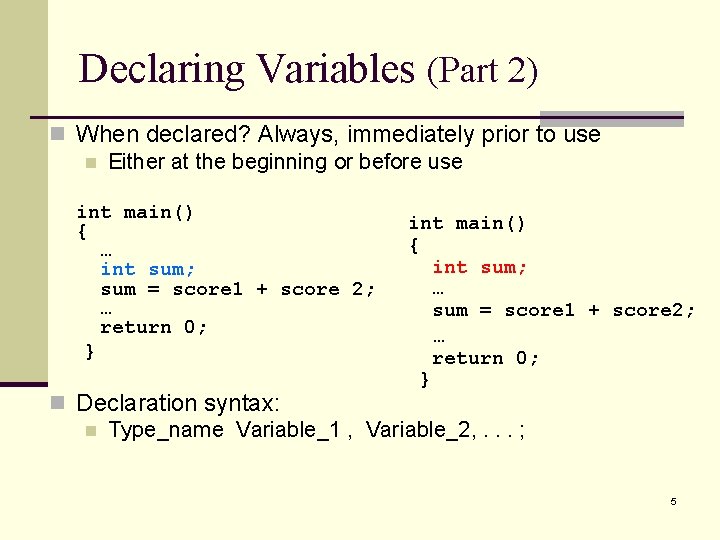 Declaring Variables (Part 2)

When declared? Always, immediately prior to use

Either at the beginning or before use

int main()
{
…
int sum;
sum = score1 + score 2;
…
return 0;
}

int main()
{
int sum;
…
sum = score1 + score2;
…
return 0;
}

Declaration syntax:

Type_name Variable_1 , Variable_2, . . . ;

5